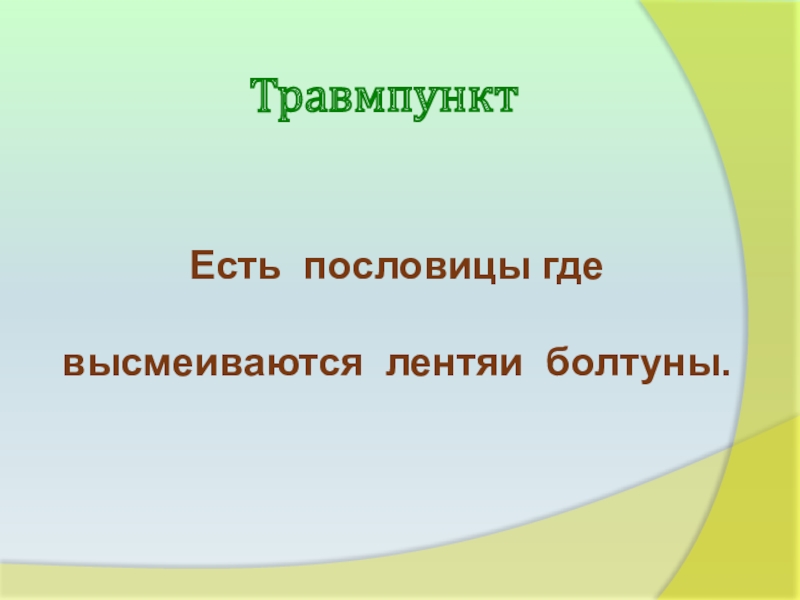 Травмпункт

Есть пословицы где

высмеиваются лентяи болтуны.